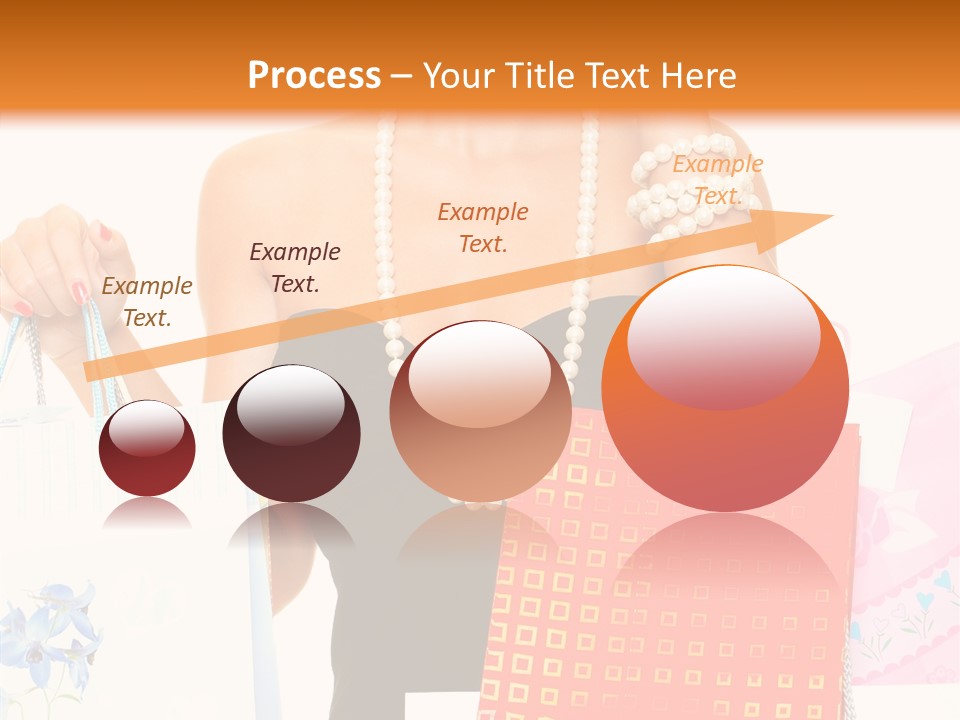 Process – Your Title Text Here

Example Text.

Example Text.

Example Text.

Example Text.